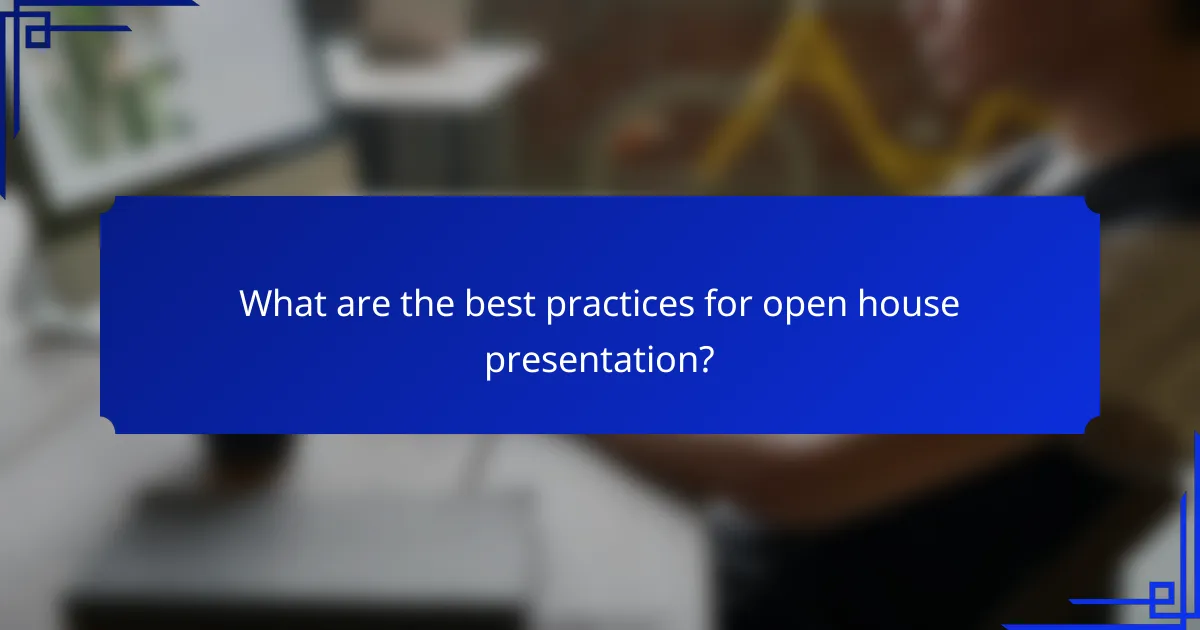 What are the best practices for open house presentation?